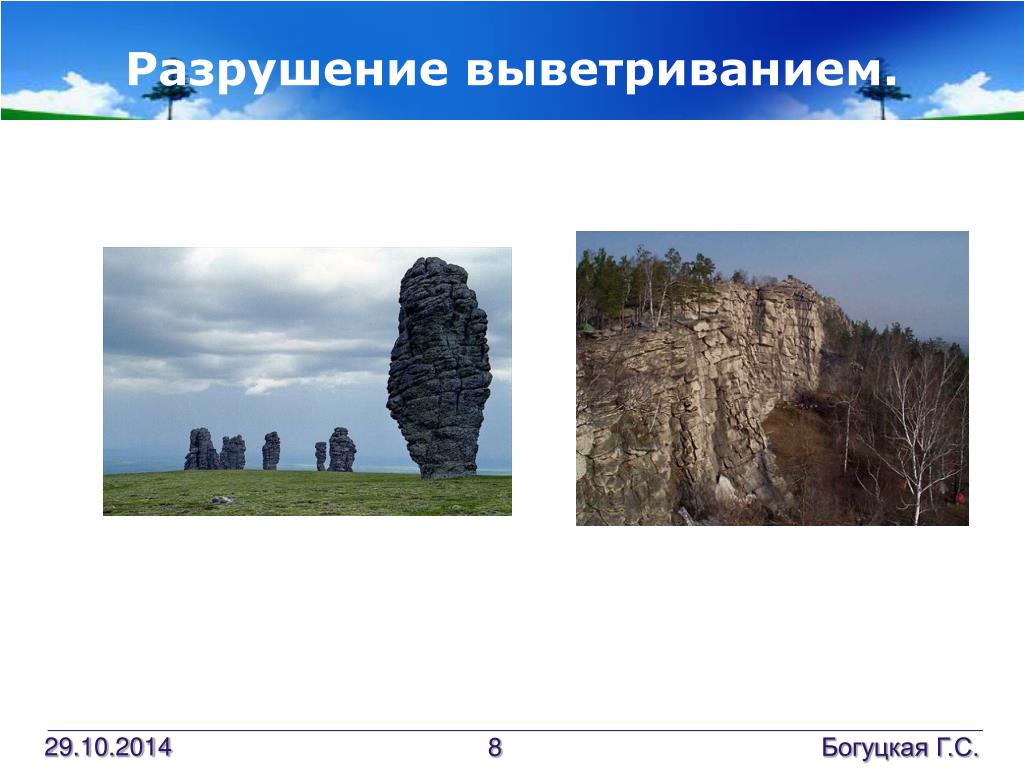 Разрушение выветриванием.

29.10.2014

8

Богуцкая Г.С.